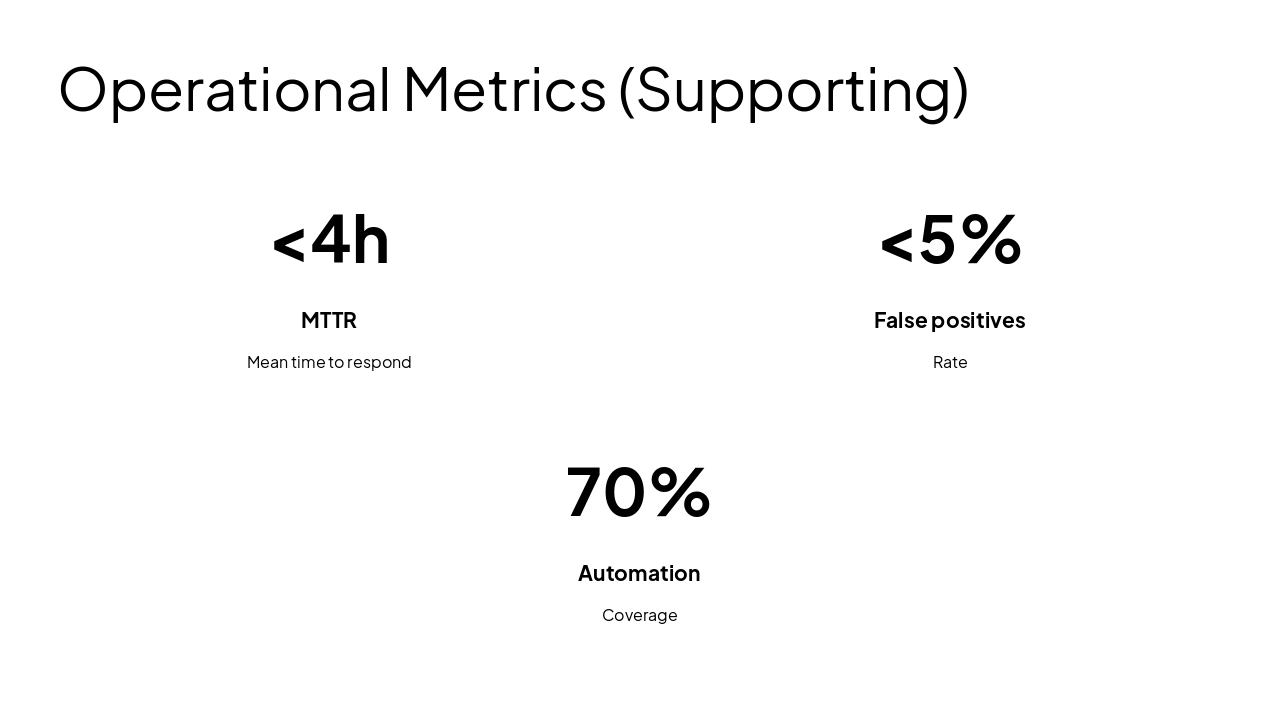 Operational Metrics (Supporting)

<4h

MTTR

Mean time to respond

<5%

False positives

Rate

70%

Automation

Coverage